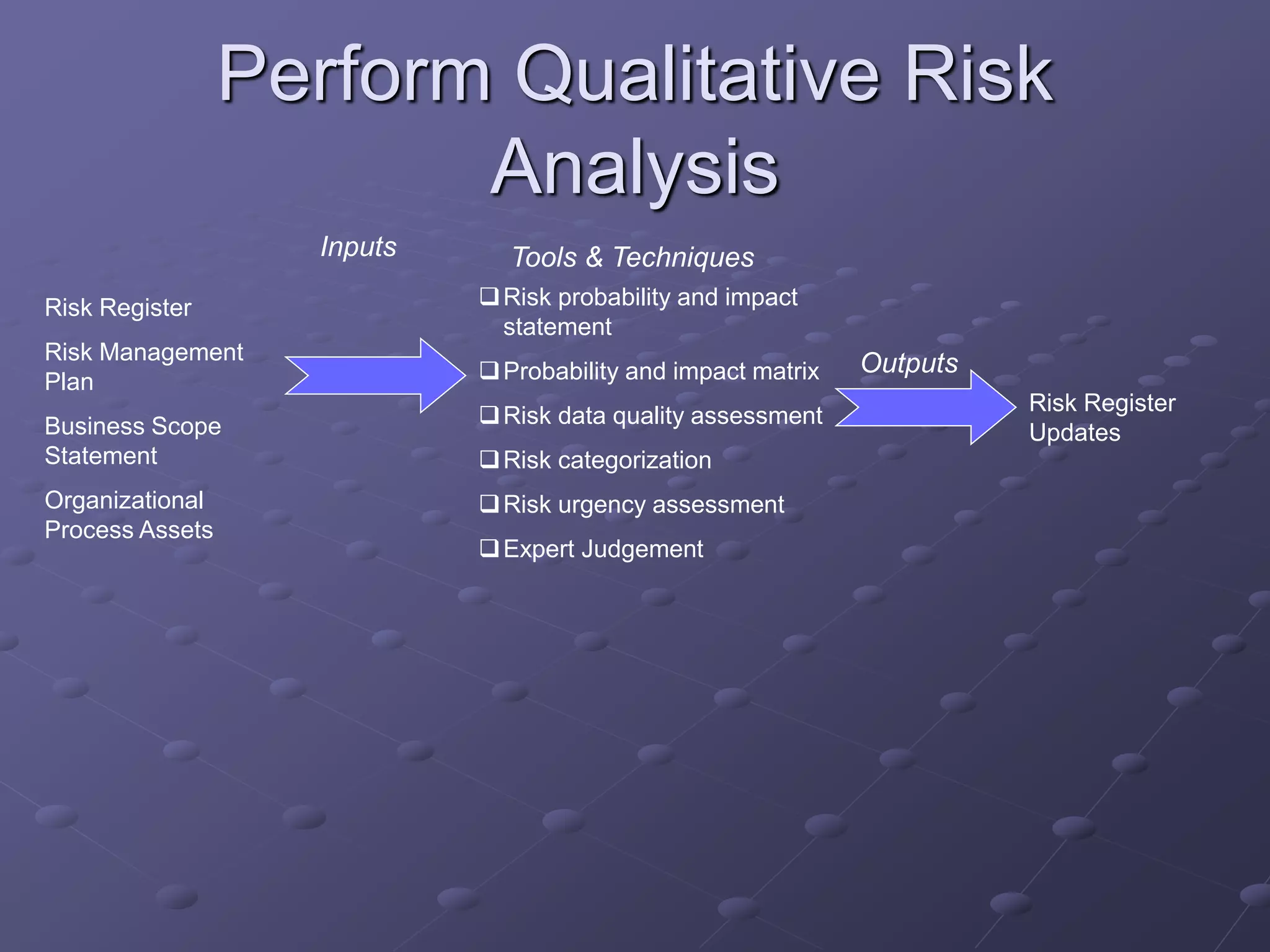 Perform Qualitative Risk Analysis

Inputs

Risk Register

Risk Management Plan

Business Scope Statement

Organizational Process Assets

Tools & Techniques

❑ Risk probability and impact statement

❑ Probability and impact matrix

❑ Risk data quality assessment

❑ Risk categorization

❑ Risk urgency assessment

❑ Expert Judgement

Outputs

Risk Register Updates